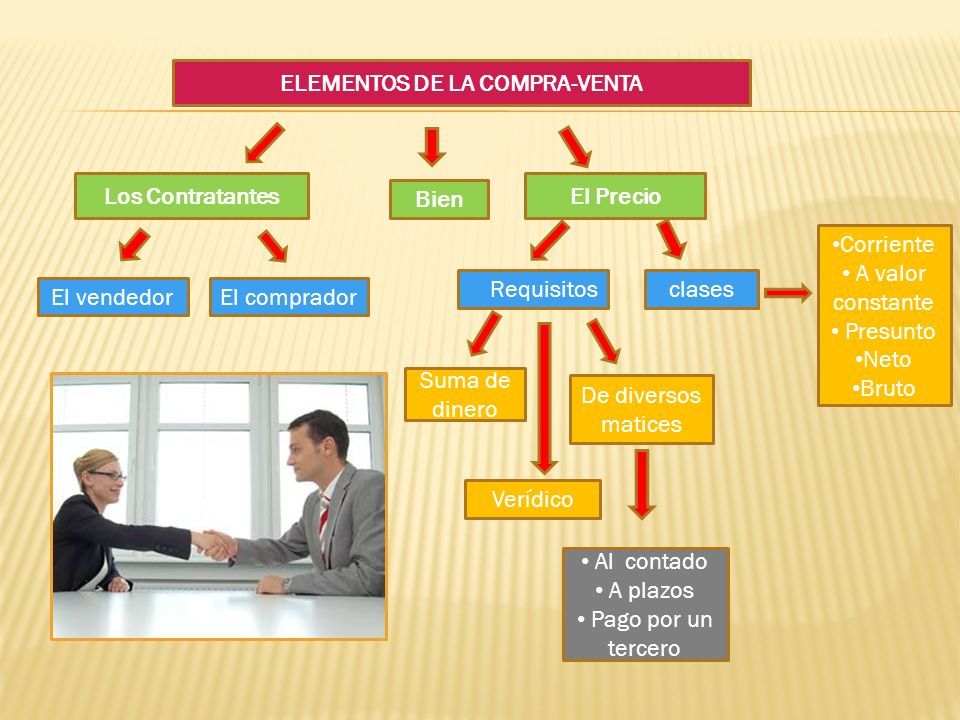 ELEMENTOS DE LA COMPRA-VENTA

Los Contratantes

Bien

El Precio

El vendedor

El comprador

Requisitos

clases

•Corriente
• A valor constante
• Presunto
•Neto
•Bruto

Suma de dinero

De diversos matices

Verídico

• Al contado
• A plazos
• Pago por un tercero